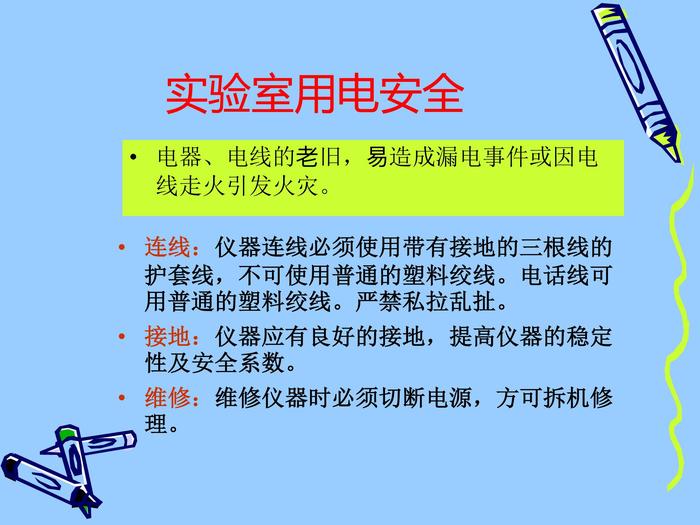 实验室用电安全

• 电器、电线的老旧，易造成漏电事件或因电线走火引发火灾。

• 连线：仪器连线必须使用带有接地的三根线的护套线，不可使用普通的塑料绞线。电话线可用普通的塑料绞线。严禁私拉乱扯。

• 接地：仪器应有良好的接地，提高仪器的稳定性及安全系数。

• 维修：维修仪器时必须切断电源，方可拆机修理。